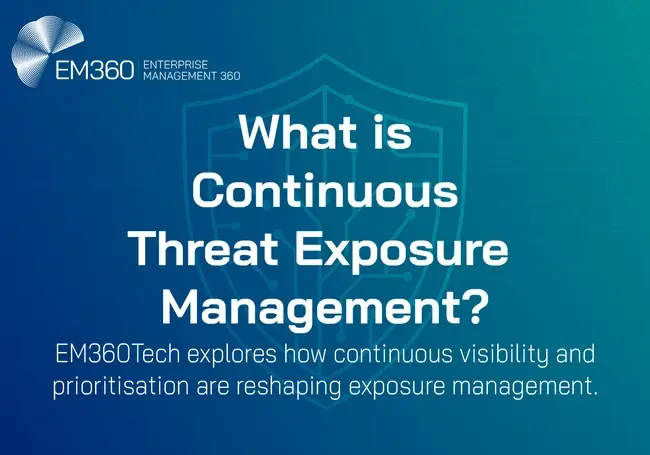 EM360 ENTERPRISE MANAGEMENT 360

What is Continuous Threat Exposure Management?

EM360Tech explores how continuous visibility and prioritisation are reshaping exposure management.